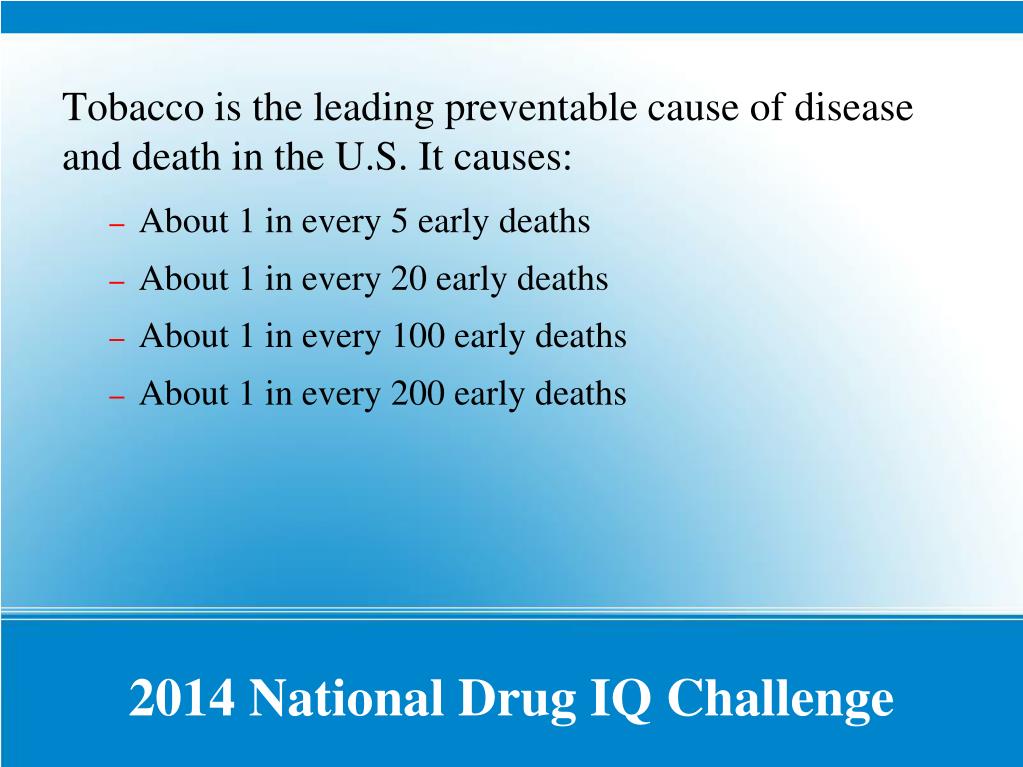 Tobacco is the leading preventable cause of disease and death in the U.S. It causes:

– About 1 in every 5 early deaths
– About 1 in every 20 early deaths
– About 1 in every 100 early deaths
– About 1 in every 200 early deaths

2014 National Drug IQ Challenge